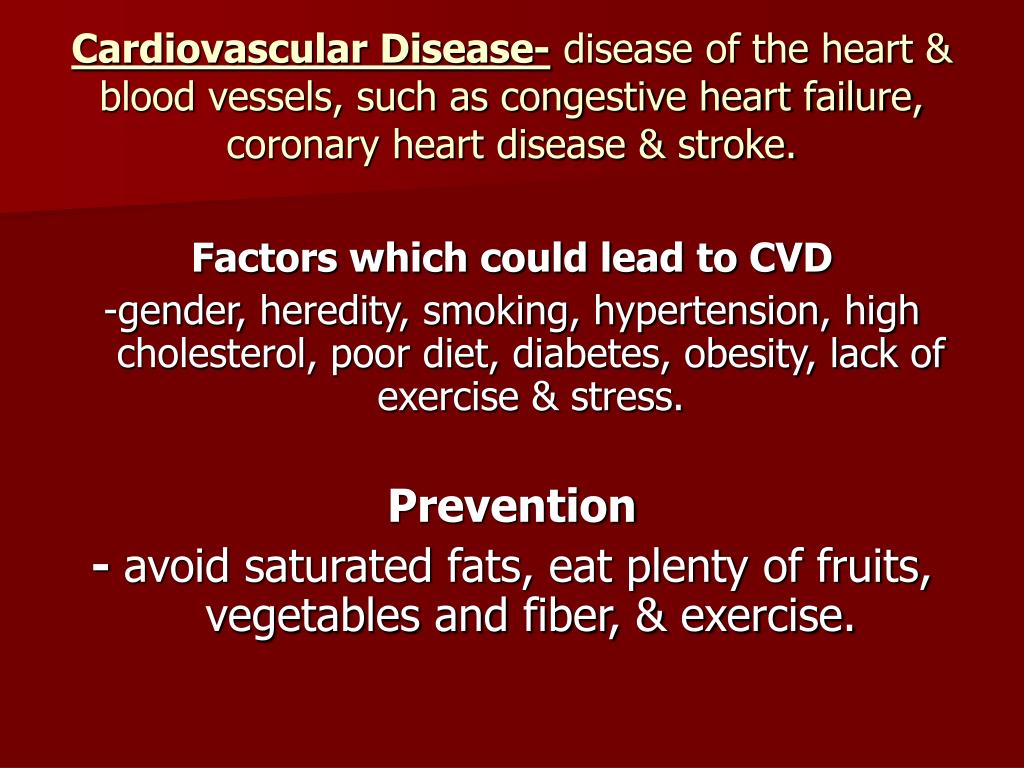 Cardiovascular Disease- disease of the heart & blood vessels, such as congestive heart failure, coronary heart disease & stroke.

Factors which could lead to CVD

-gender, heredity, smoking, hypertension, high cholesterol, poor diet, diabetes, obesity, lack of exercise & stress.

Prevention

- avoid saturated fats, eat plenty of fruits, vegetables and fiber, & exercise.